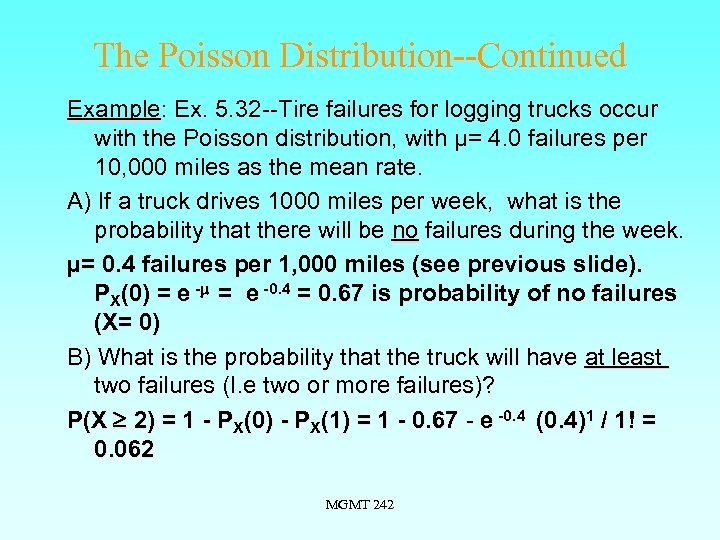 The Poisson Distribution--Continued

Example: Ex. 5.32--Tire failures for logging trucks occur with the Poisson distribution, with μ= 4.0 failures per 10,000 miles as the mean rate.

A) If a truck drives 1000 miles per week, what is the probability that there will be no failures during the week.

μ= 0.4 failures per 1,000 miles (see previous slide). $P_X(0) = e^{-\mu} = e^{-0.4} = 0.67$ is probability of no failures (X= 0)

B) What is the probability that the truck will have at least two failures (I.e two or more failures)?

$P(X \geq 2) = 1 - P_X(0) - P_X(1) = 1 - 0.67 - e^{-0.4} (0.4)^1 / 1! = 0.062$

MGMT 242